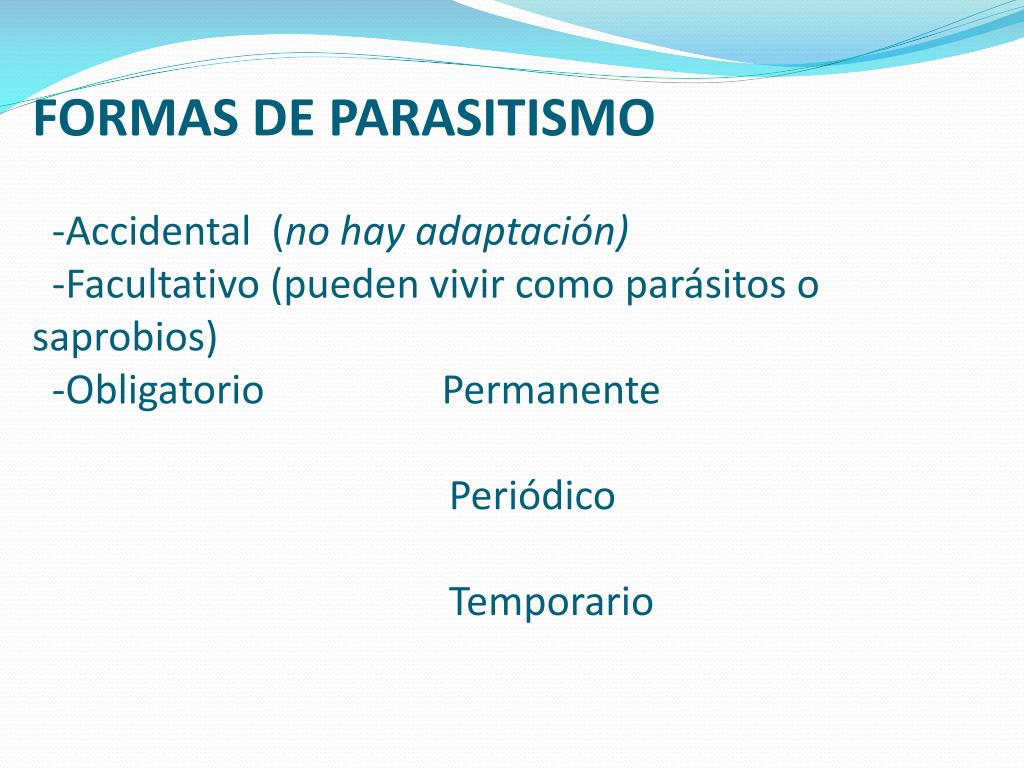 FORMAS DE PARASITISMO

-Accidental (no hay adaptación)
-Facultativo (pueden vivir como parásitos o saprobios)
-Obligatorio Permanente

Periódico

Temporario